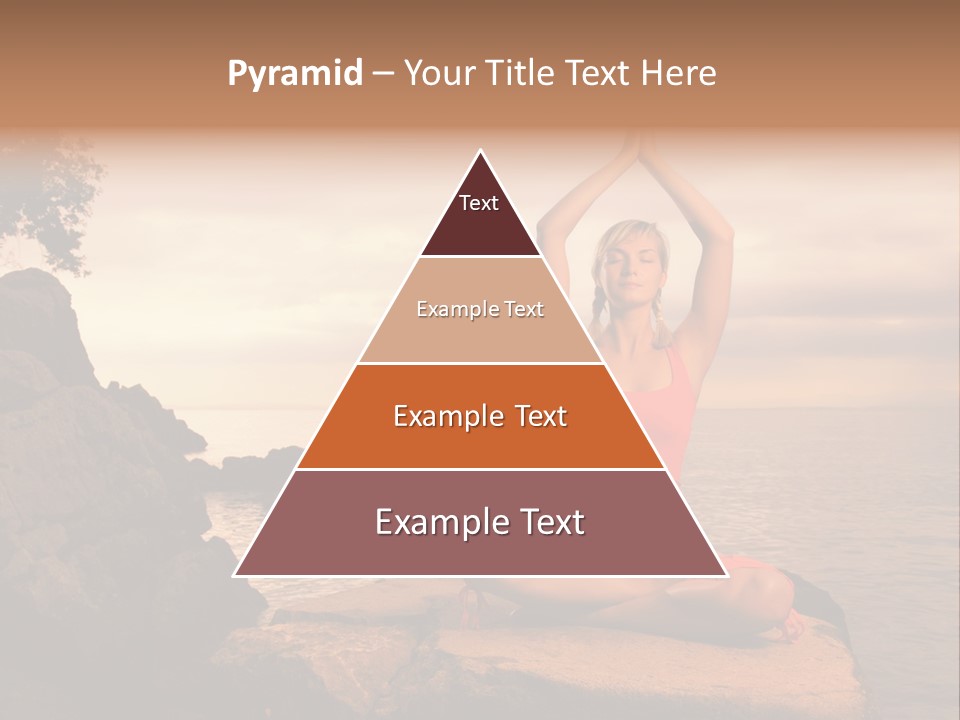 Pyramid – Your Title Text Here

Text

Example Text

Example Text

Example Text